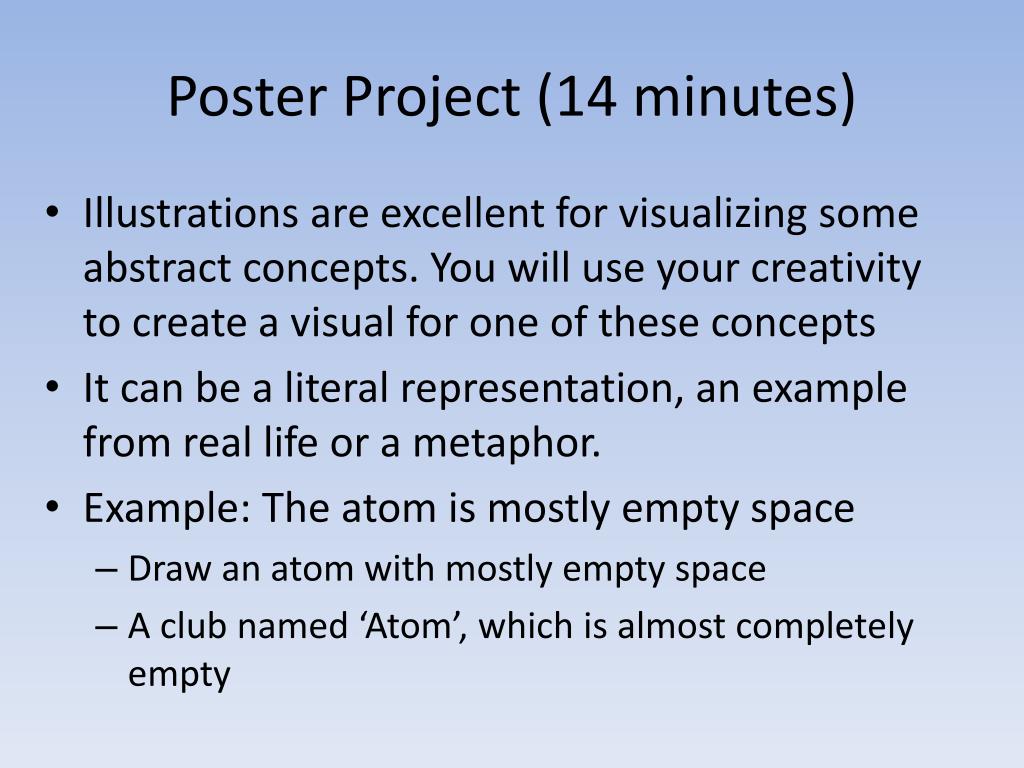 Poster Project (14 minutes)

• Illustrations are excellent for visualizing some abstract concepts. You will use your creativity to create a visual for one of these concepts
• It can be a literal representation, an example from real life or a metaphor.
• Example: The atom is mostly empty space
– Draw an atom with mostly empty space
– A club named ‘Atom’, which is almost completely empty